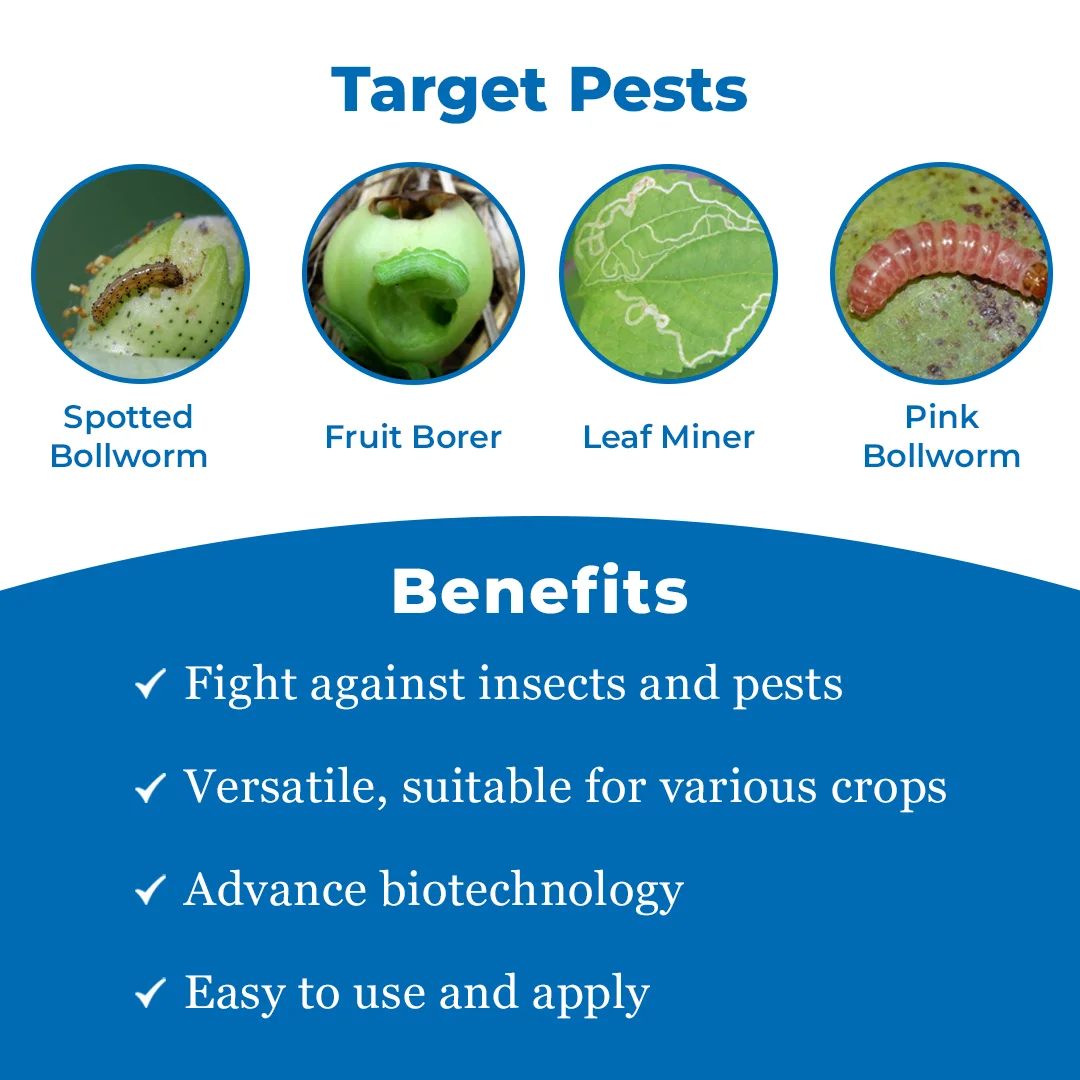 Target Pests

Spotted Bollworm

Fruit Borer

Leaf Miner

Pink Bollworm

Benefits

✓ Fight against insects and pests

✓ Versatile, suitable for various crops

✓ Advance biotechnology

✓ Easy to use and apply